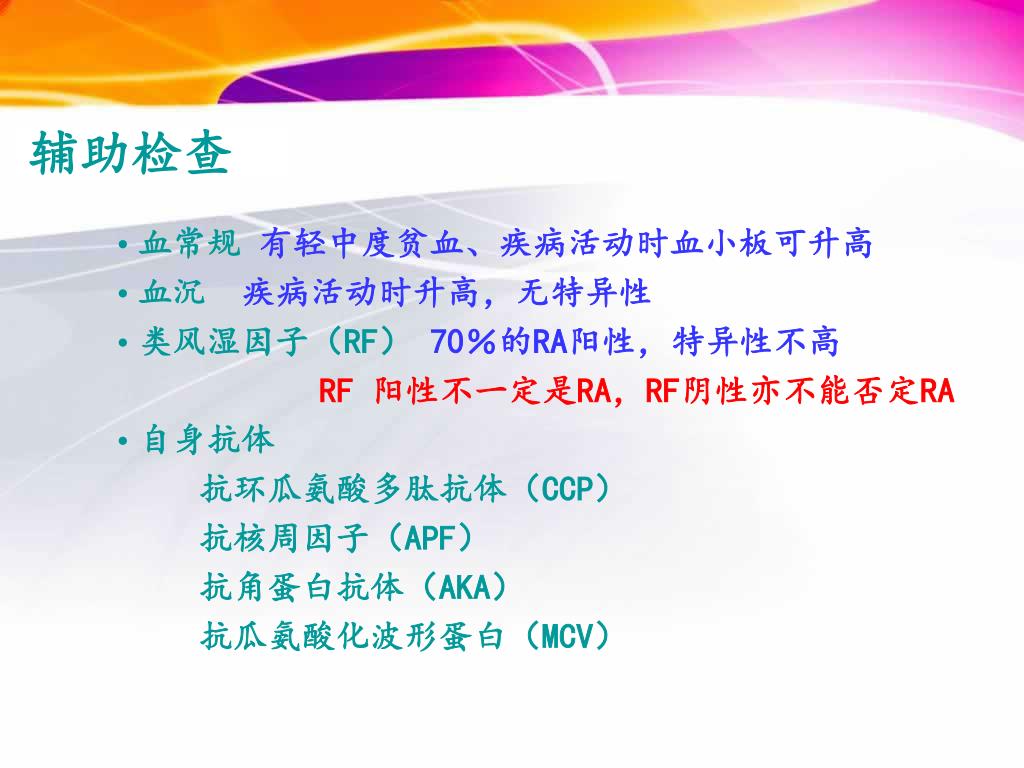 辅助检查

• 血常规 有轻中度贫血、疾病活动时血小板可升高
• 血沉 疾病活动时升高，无特异性
• 类风湿因子（RF） 70％的RA阳性，特异性不高

RF 阳性不一定是RA，RF阴性亦不能否定RA

• 自身抗体

抗环瓜氨酸多肽抗体（CCP）
抗核周因子（APF）
抗角蛋白抗体（AKA）
抗瓜氨酸化波形蛋白（MCV）